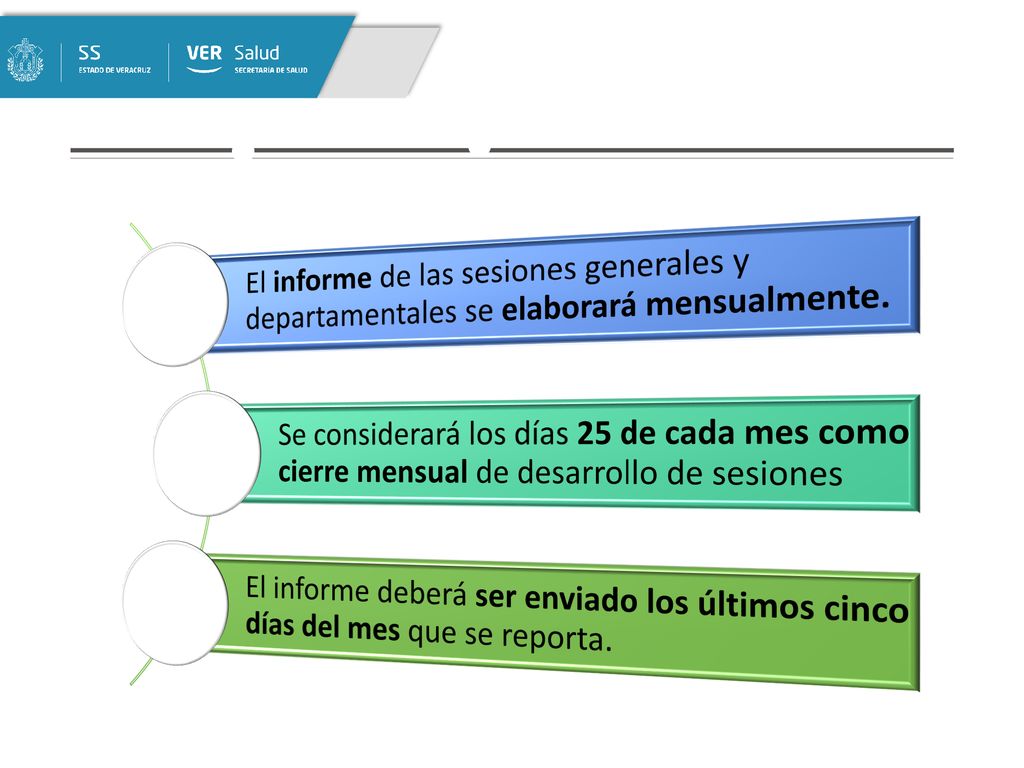 SS
ESTADO DE VERACRUZ

VER Salud
SECRETARÍA DE SALUD

El informe de las sesiones generales y departamentales se elaborará mensualmente.

Se considerará los días 25 de cada mes como cierre mensual de desarrollo de sesiones

El informe deberá ser enviado los últimos cinco días del mes que se reporta.